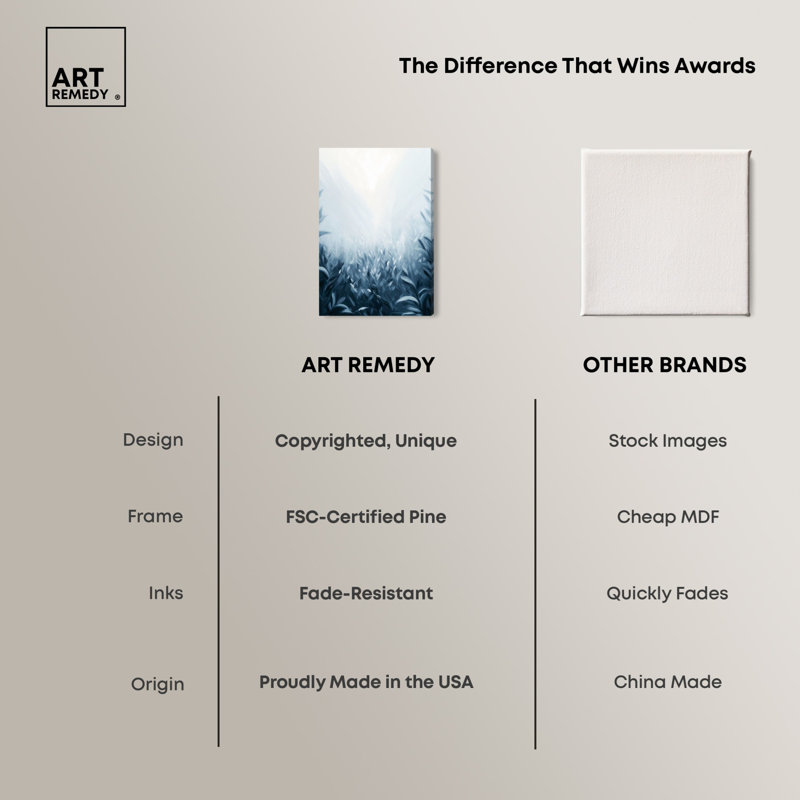 ART REMEDY ®

The Difference That Wins Awards

| | ART REMEDY | OTHER BRANDS |
|---|---|---|
| Design | Copyrighted, Unique | Stock Images |
| Frame | FSC-Certified Pine | Cheap MDF |
| Inks | Fade-Resistant | Quickly Fades |
| Origin | Proudly Made in the USA | China Made |